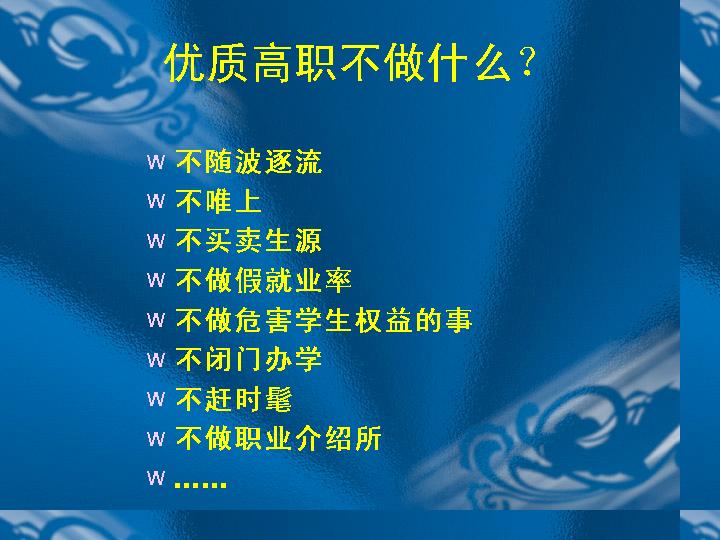 优质高职不做什么？

w 不随波逐流
w 不唯上
w 不买卖生源
w 不做假就业率
w 不做危害学生权益的事
w 不闭门办学
w 不赶时髦
w 不做职业介绍所
w ……